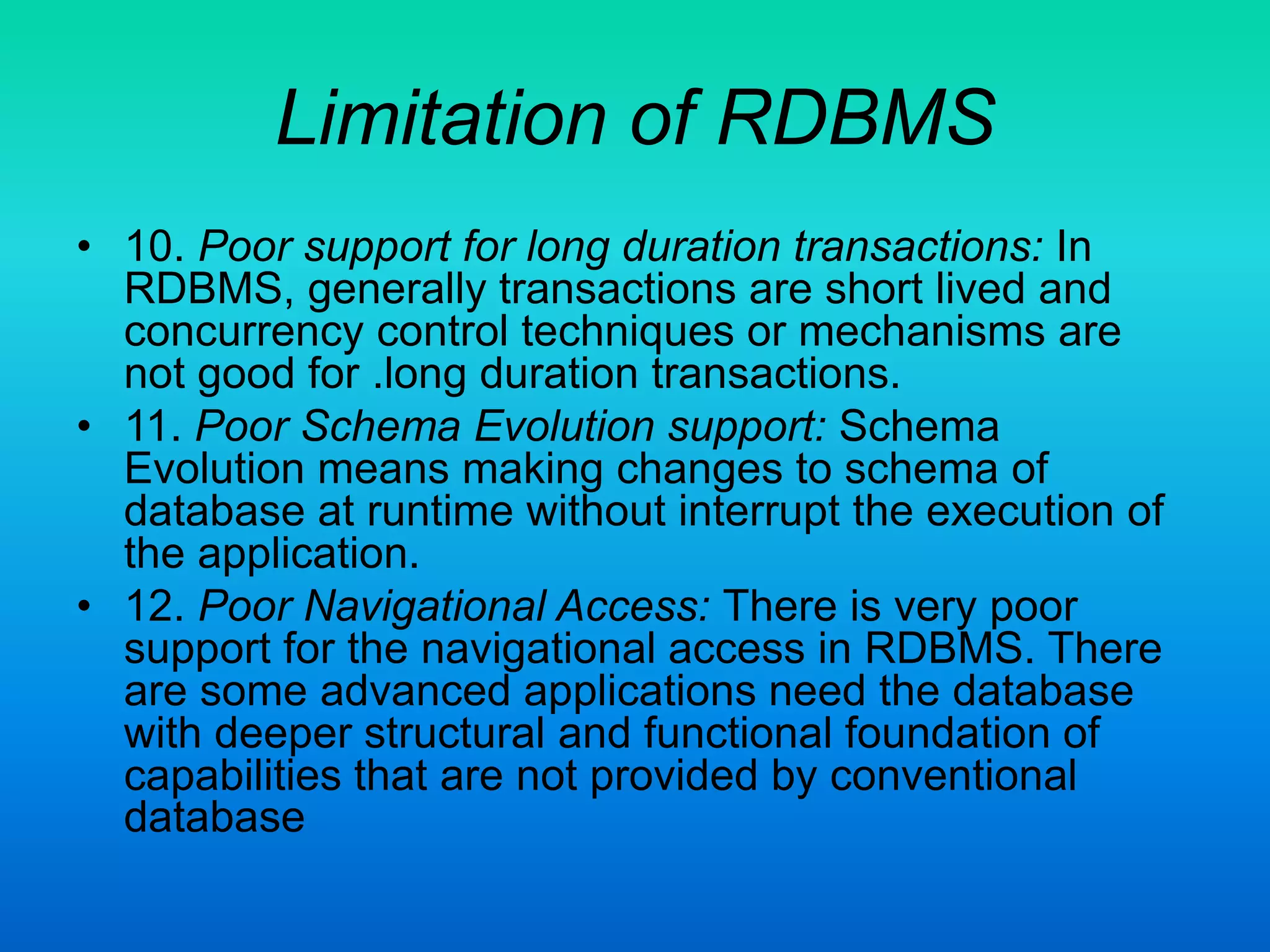 Limitation of RDBMS

• 10. Poor support for long duration transactions: In RDBMS, generally transactions are short lived and concurrency control techniques or mechanisms are not good for .long duration transactions.
• 11. Poor Schema Evolution support: Schema Evolution means making changes to schema of database at runtime without interrupt the execution of the application.
• 12. Poor Navigational Access: There is very poor support for the navigational access in RDBMS. There are some advanced applications need the database with deeper structural and functional foundation of capabilities that are not provided by conventional database